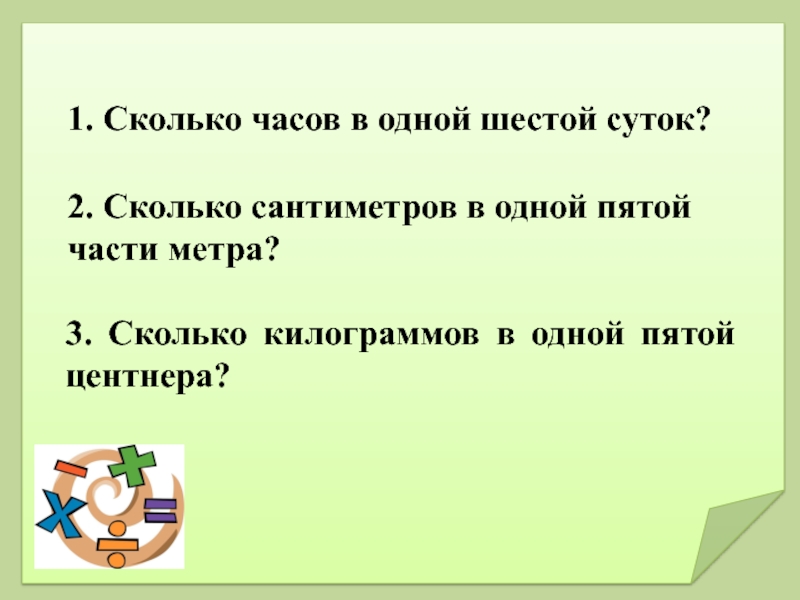 1. Сколько часов в одной шестой суток?

2. Сколько сантиметров в одной пятой части метра?

3. Сколько килограммов в одной пятой центнера?